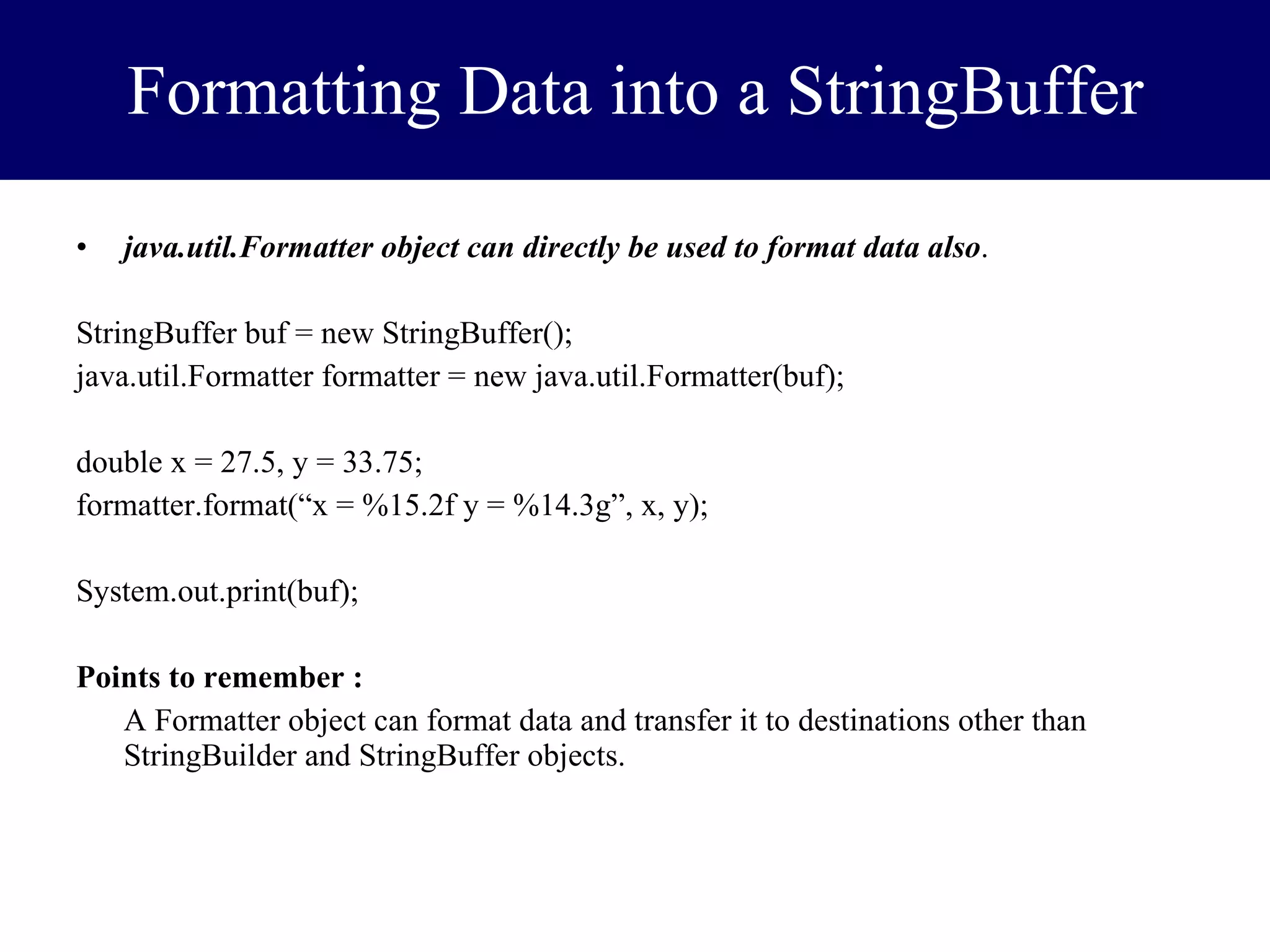 Formatting Data into a StringBuffer

• java.util.Formatter object can directly be used to format data also.

StringBuffer buf = new StringBuffer();
java.util.Formatter formatter = new java.util.Formatter(buf);

double x = 27.5, y = 33.75;
formatter.format(“x = %15.2f y = %14.3g”, x, y);

System.out.print(buf);

Points to remember :

A Formatter object can format data and transfer it to destinations other than StringBuilder and StringBuffer objects.